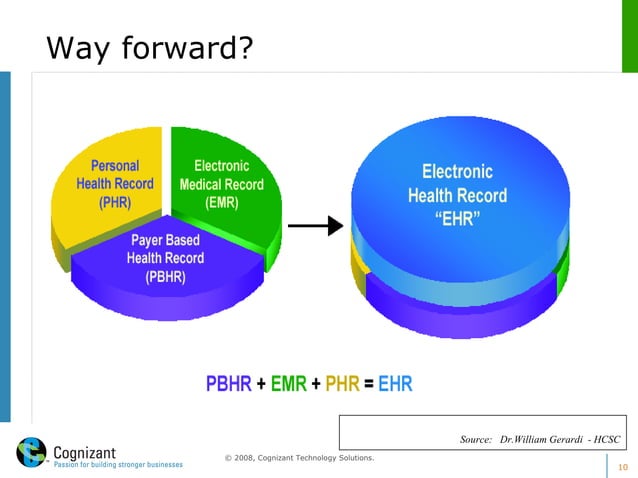 Way forward?

Personal Health Record (PHR)

Electronic Medical Record (EMR)

Payer Based Health Record (PBHR)

Electronic Health Record "EHR"

PBHR + EMR + PHR = EHR

Source: Dr.William Gerardi - HCSC

Cognizant
Passion for building stronger businesses

© 2008, Cognizant Technology Solutions.

10